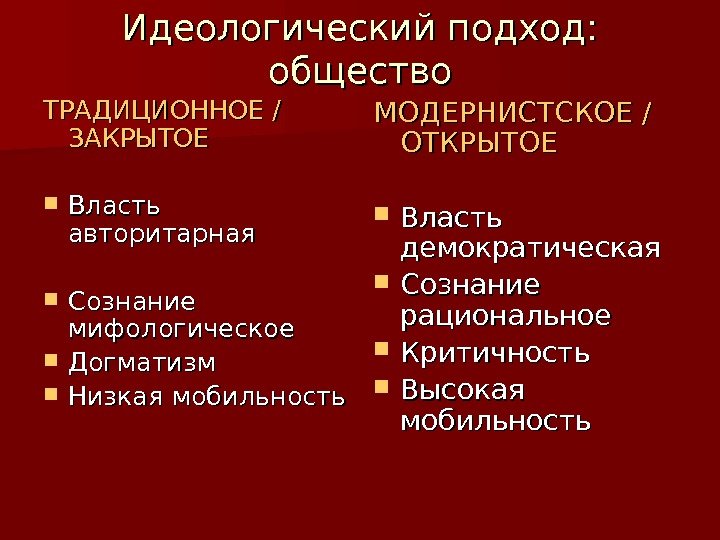 Идеологический подход: общество

ТРАДИЦИОННОЕ / ЗАКРЫТОЕ

- Власть авторитарная
- Сознание мифологическое
- Догматизм
- Низкая мобильность

МОДЕРНИСТСКОЕ / ОТКРЫТОЕ

- Власть демократическая
- Сознание рациональное
- Критичность
- Высокая мобильность